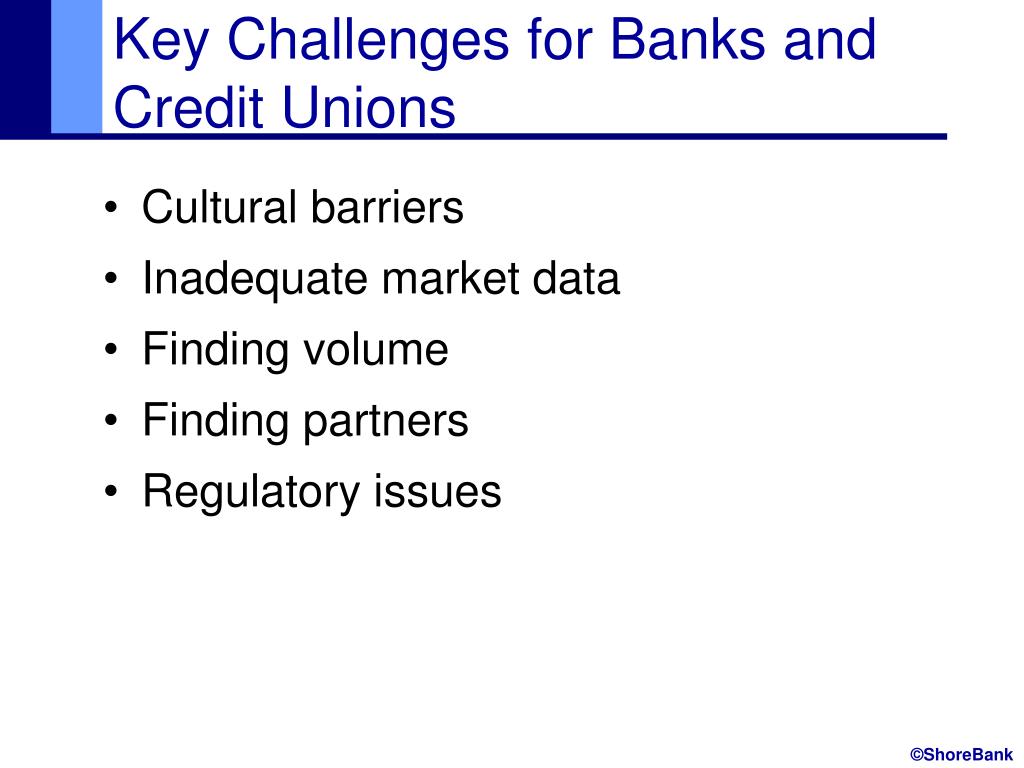 Key Challenges for Banks and Credit Unions

• Cultural barriers
• Inadequate market data
• Finding volume
• Finding partners
• Regulatory issues

©ShoreBank